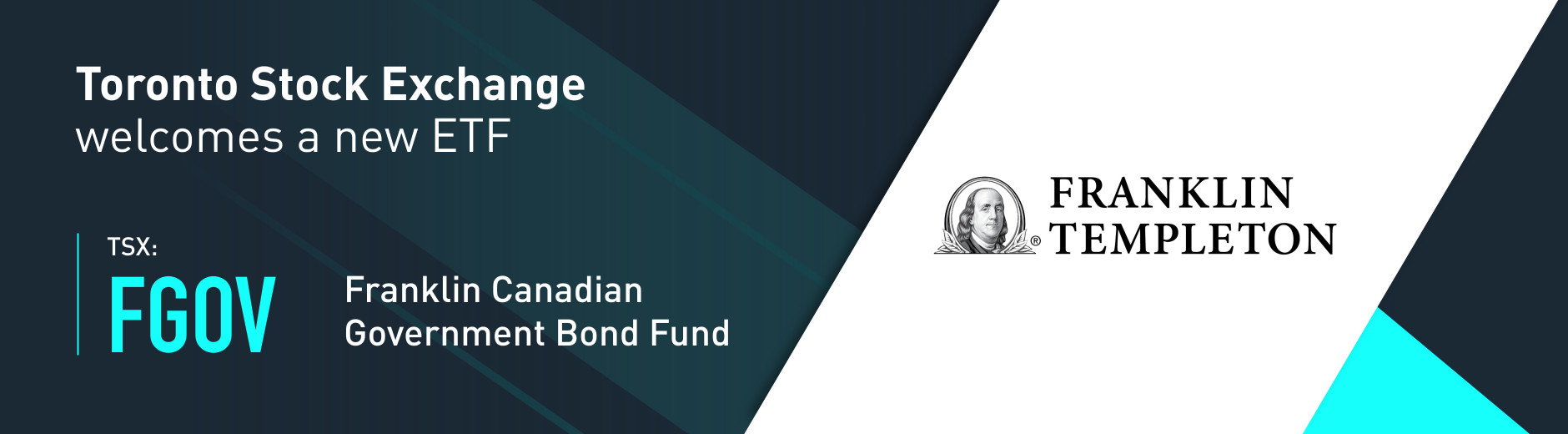 Toronto Stock Exchange
welcomes a new ETF

TSX:
FGOV

Franklin Canadian
Government Bond Fund

®
FRANKLIN
TEMPLETON